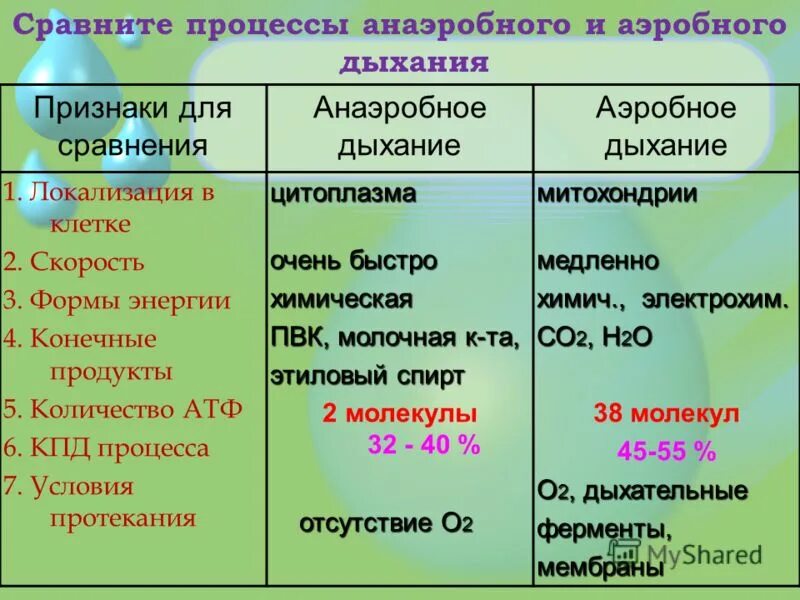 Сравните процессы анаэробного и аэробного дыхания

| Признаки для сравнения | Анаэробное дыхание | Аэробное дыхание |
|---|---|---|
| 1. Локализация в клетке | цитоплазма | митохондрии |
| 2. Скорость | очень быстро | медленно |
| 3. Формы энергии | химическая | химич., электрохим. |
| 4. Конечные продукты | ПВК, молочная к-та, этиловый спирт | $CO_2$, $H_2O$ |
| 5. Количество АТФ | 2 молекулы | 38 молекул |
| 6. КПД процесса | 32 - 40 % | 45-55 % |
| 7. Условия протекания | отсутствие $O_2$ | $O_2$, дыхательные ферменты, мембраны |

MyShared